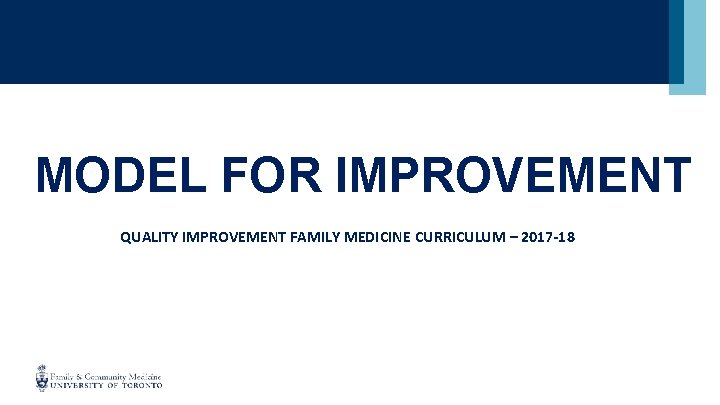 MODEL FOR IMPROVEMENT

QUALITY IMPROVEMENT FAMILY MEDICINE CURRICULUM – 2017-18

Family & Community Medicine
UNIVERSITY OF TORONTO